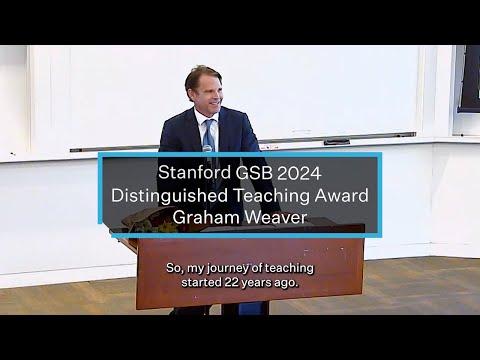 Stanford GSB 2024
Distinguished Teaching Award
Graham Weaver

So, my journey of teaching started 22 years ago.